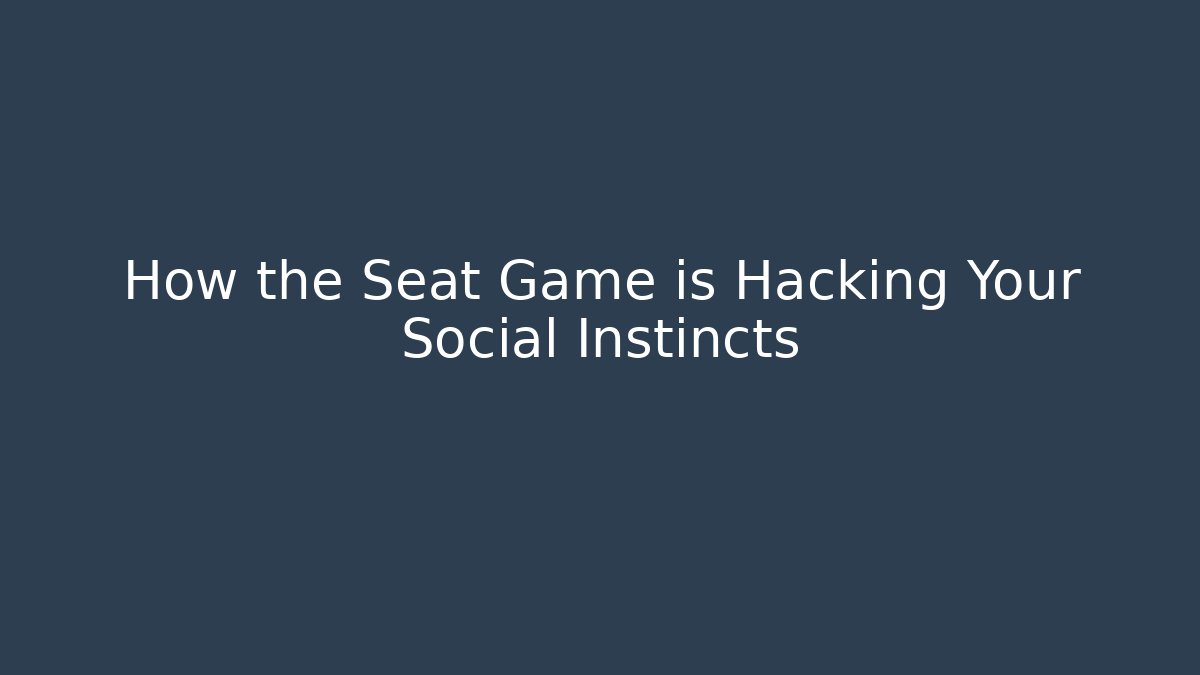 How the Seat Game is Hacking Your Social Instincts